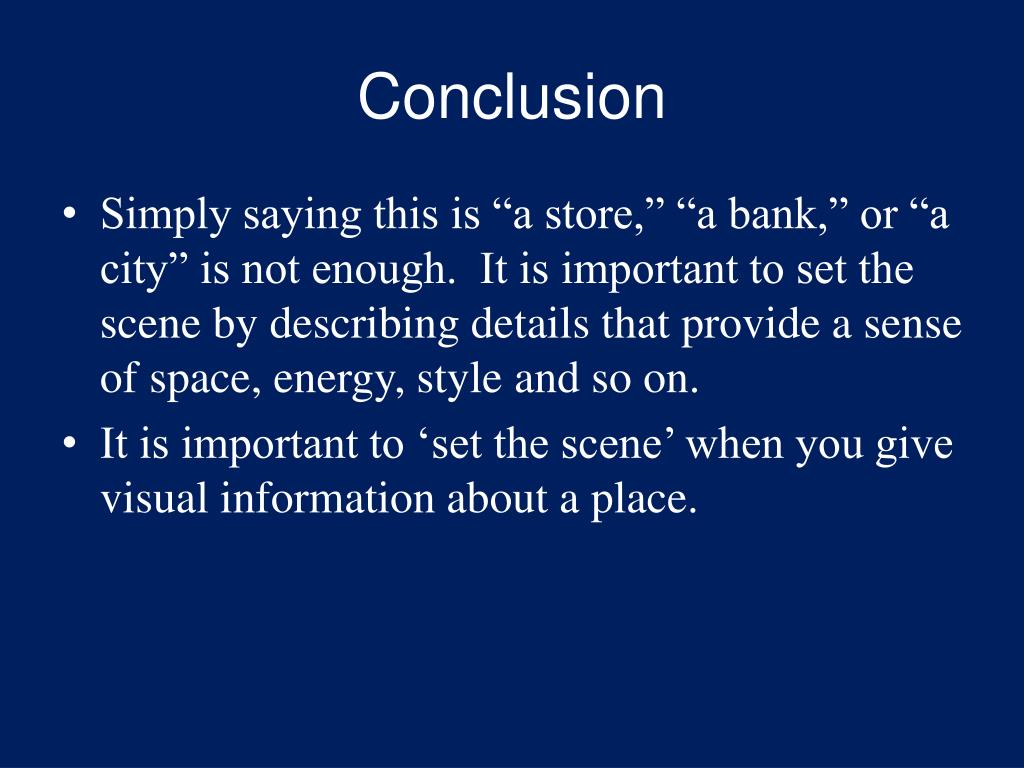 Conclusion

• Simply saying this is “a store,” “a bank,” or “a city” is not enough.  It is important to set the scene by describing details that provide a sense of space, energy, style and so on.
• It is important to ‘set the scene’ when you give visual information about a place.